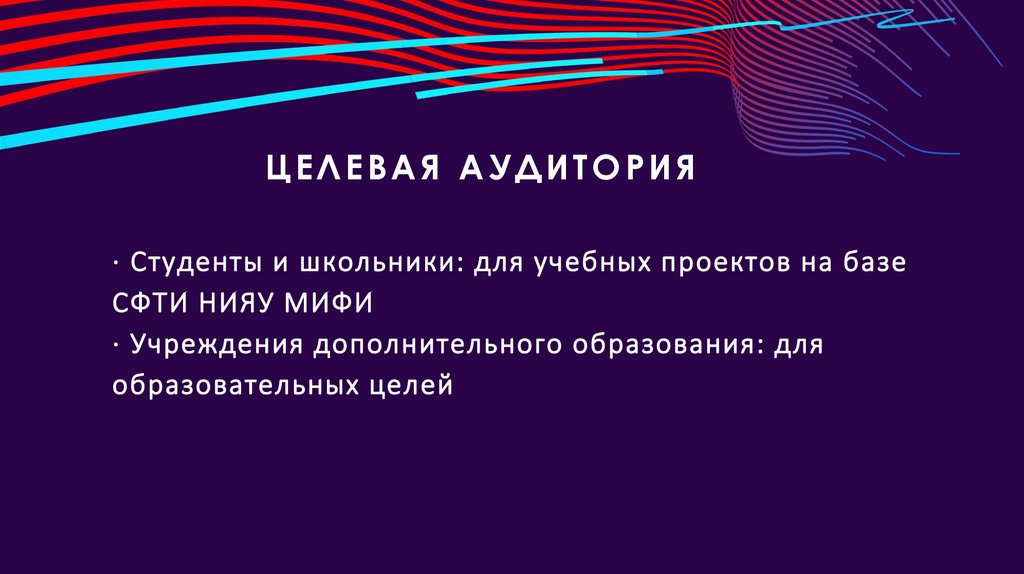 ЦЕЛЕВАЯ АУДИТОРИЯ

· Студенты и школьники: для учебных проектов на базе СФТИ НИЯУ МИФИ
· Учреждения дополнительного образования: для образовательных целей